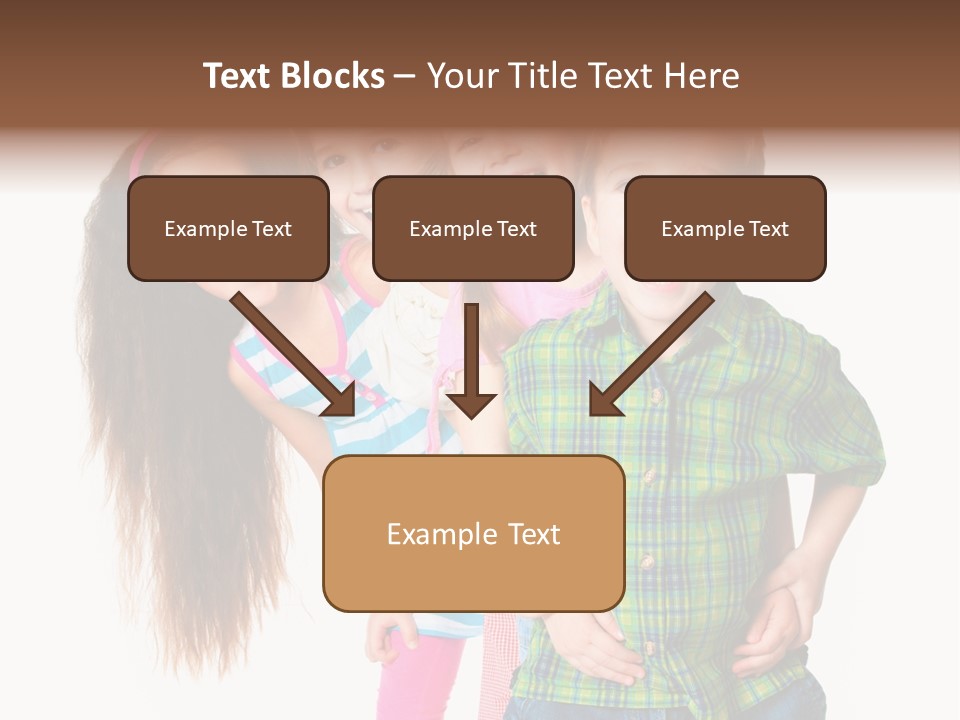 Text Blocks – Your Title Text Here

Example Text

Example Text

Example Text

Example Text